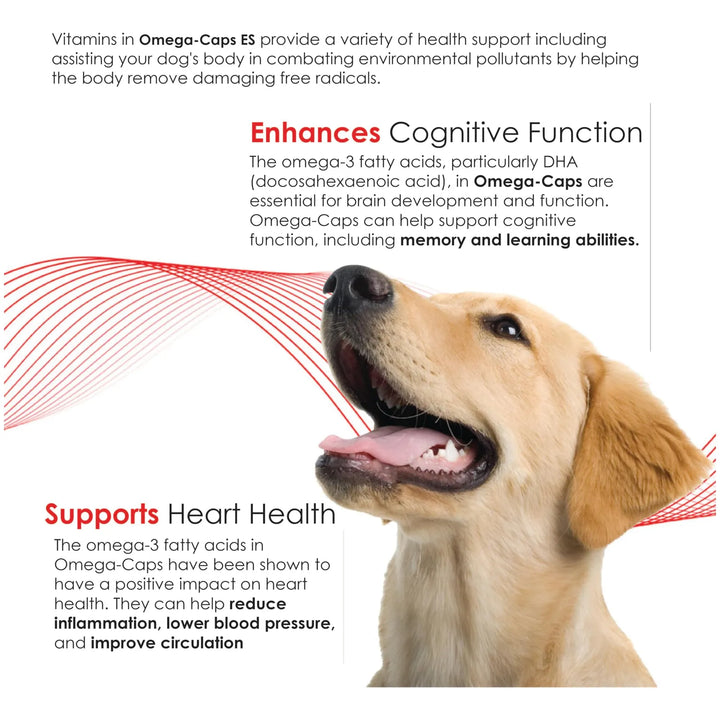 Vitamins in Omega-Caps ES provide a variety of health support including assisting your dog's body in combating environmental pollutants by helping the body remove damaging free radicals.

Enhances Cognitive Function

The omega-3 fatty acids, particularly DHA (docosahexaenoic acid), in Omega-Caps are essential for brain development and function. Omega-Caps can help support cognitive function, including memory and learning abilities.

Supports Heart Health

The omega-3 fatty acids in Omega-Caps have been shown to have a positive impact on heart health. They can help reduce inflammation, lower blood pressure, and improve circulation